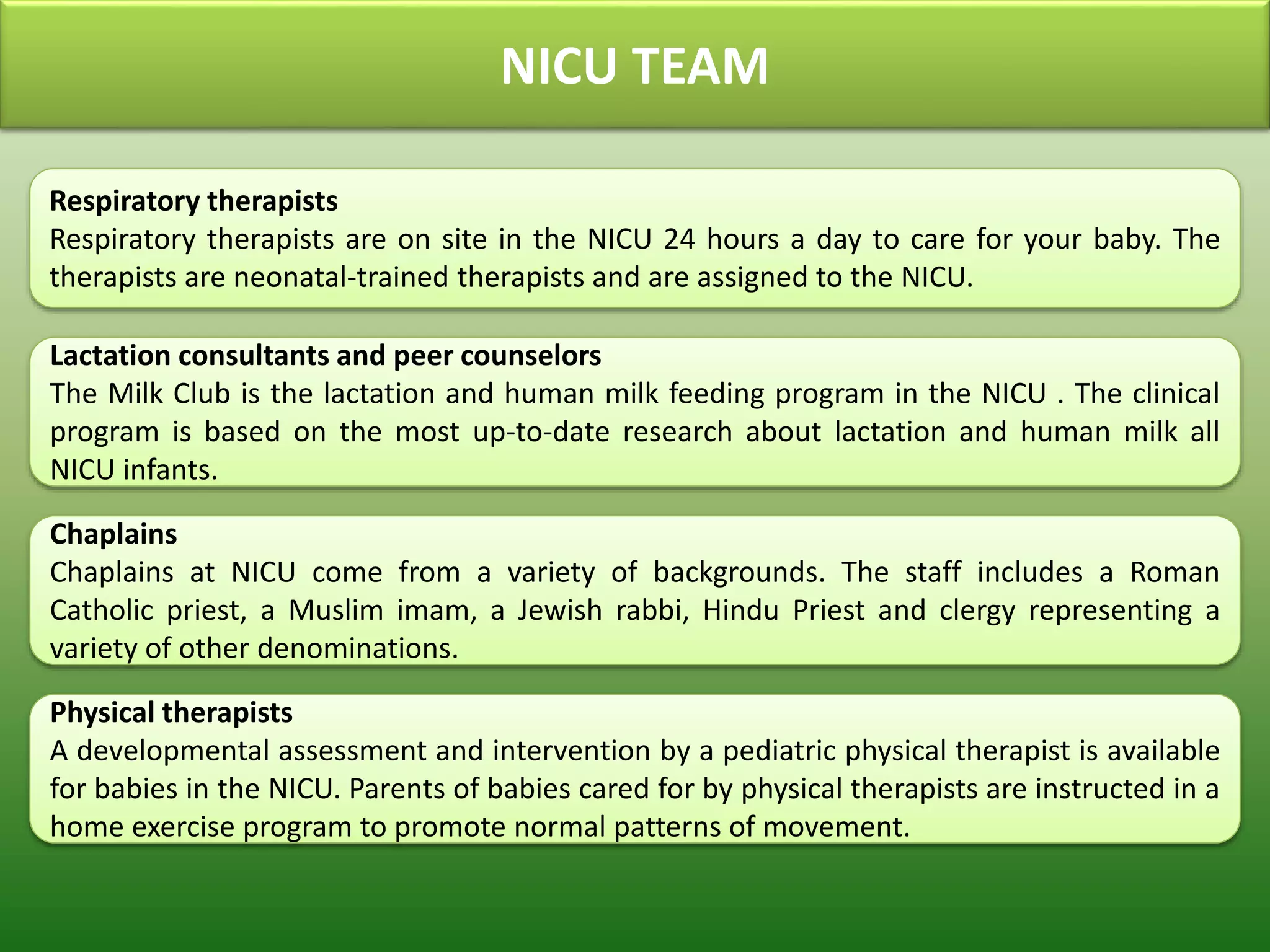 NICU TEAM

Respiratory therapists
Respiratory therapists are on site in the NICU 24 hours a day to care for your baby. The therapists are neonatal-trained therapists and are assigned to the NICU.

Lactation consultants and peer counselors
The Milk Club is the lactation and human milk feeding program in the NICU . The clinical program is based on the most up-to-date research about lactation and human milk all NICU infants.

Chaplains
Chaplains at NICU come from a variety of backgrounds. The staff includes a Roman Catholic priest, a Muslim imam, a Jewish rabbi, Hindu Priest and clergy representing a variety of other denominations.

Physical therapists
A developmental assessment and intervention by a pediatric physical therapist is available for babies in the NICU. Parents of babies cared for by physical therapists are instructed in a home exercise program to promote normal patterns of movement.